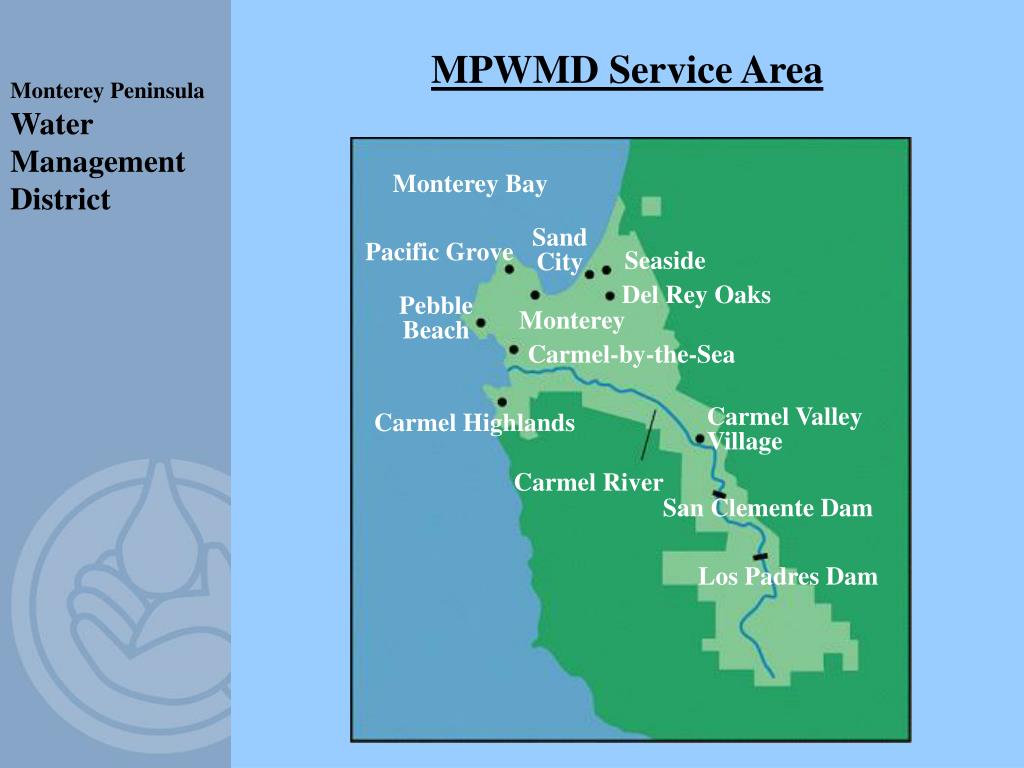 Monterey Peninsula
Water
Management
District

MPWMD Service Area

Monterey Bay

Pacific Grove

Sand City

Seaside

Del Rey Oaks

Pebble Beach

Monterey

Carmel-by-the-Sea

Carmel Highlands

Carmel Valley Village

Carmel River

San Clemente Dam

Los Padres Dam